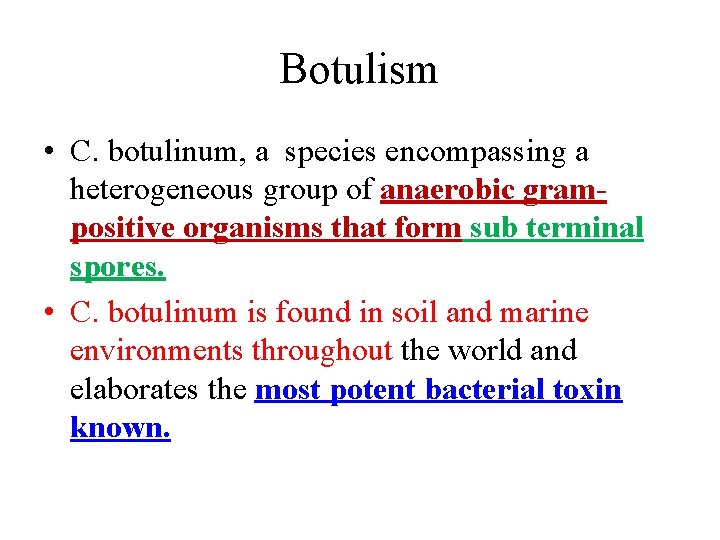 Botulism

• C. botulinum, a species encompassing a heterogeneous group of anaerobic gram-positive organisms that form sub terminal spores.
• C. botulinum is found in soil and marine environments throughout the world and elaborates the most potent bacterial toxin known.